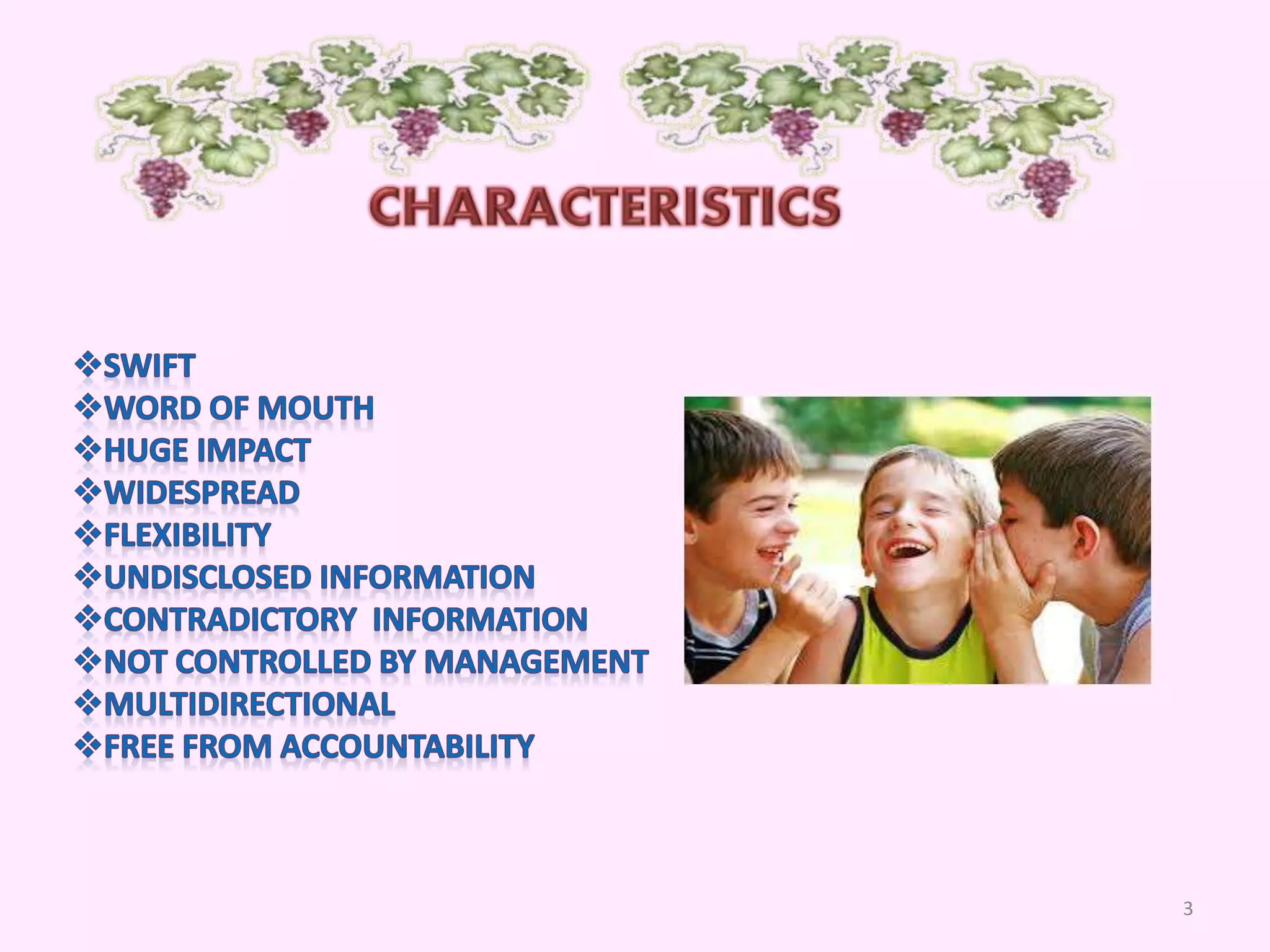 CHARACTERISTICS

❖SWIFT
❖WORD OF MOUTH
❖HUGE IMPACT
❖WIDESPREAD
❖FLEXIBILITY
❖UNDISCLOSED INFORMATION
❖CONTRADICTORY INFORMATION
❖NOT CONTROLLED BY MANAGEMENT
❖MULTIDIRECTIONAL
❖FREE FROM ACCOUNTABILITY

3